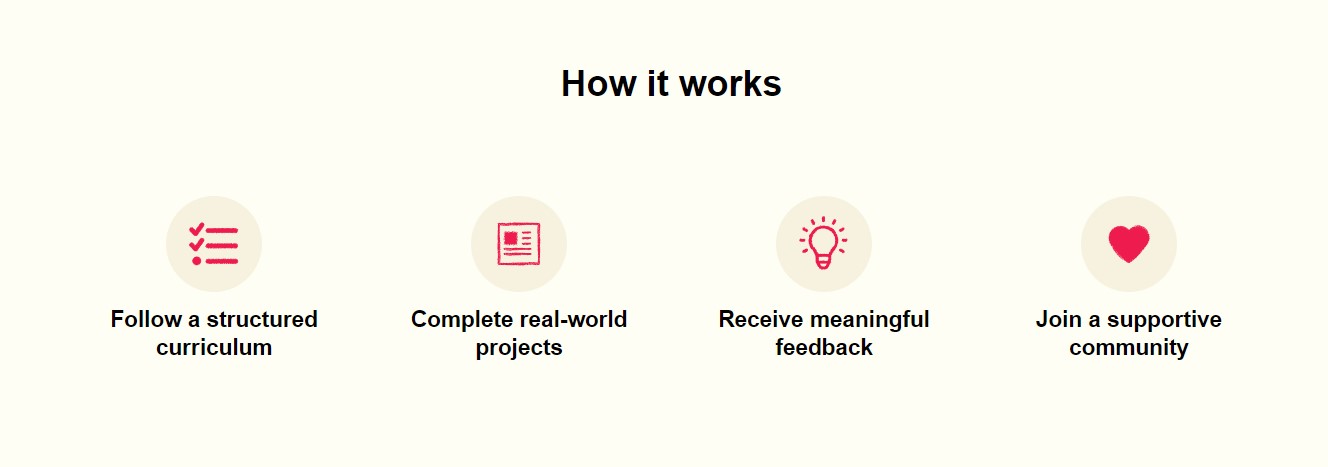 How it works

Follow a structured curriculum

Complete real-world projects

Receive meaningful feedback

Join a supportive community